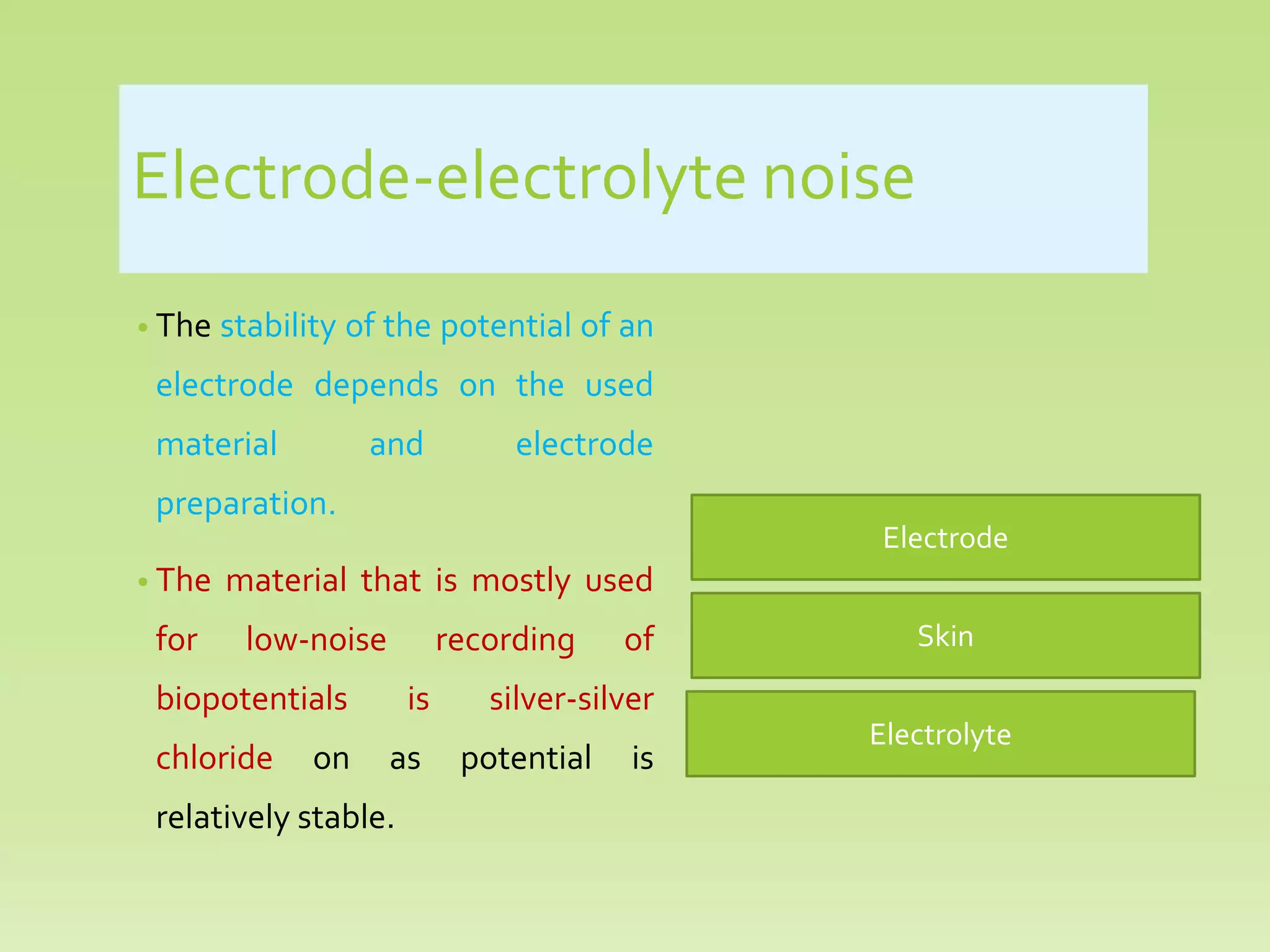 Electrode-electrolyte noise

• The stability of the potential of an electrode depends on the used material and electrode preparation.

• The material that is mostly used for low-noise recording of biopotentials is silver-silver chloride on as potential is relatively stable.

Electrode

Skin

Electrolyte